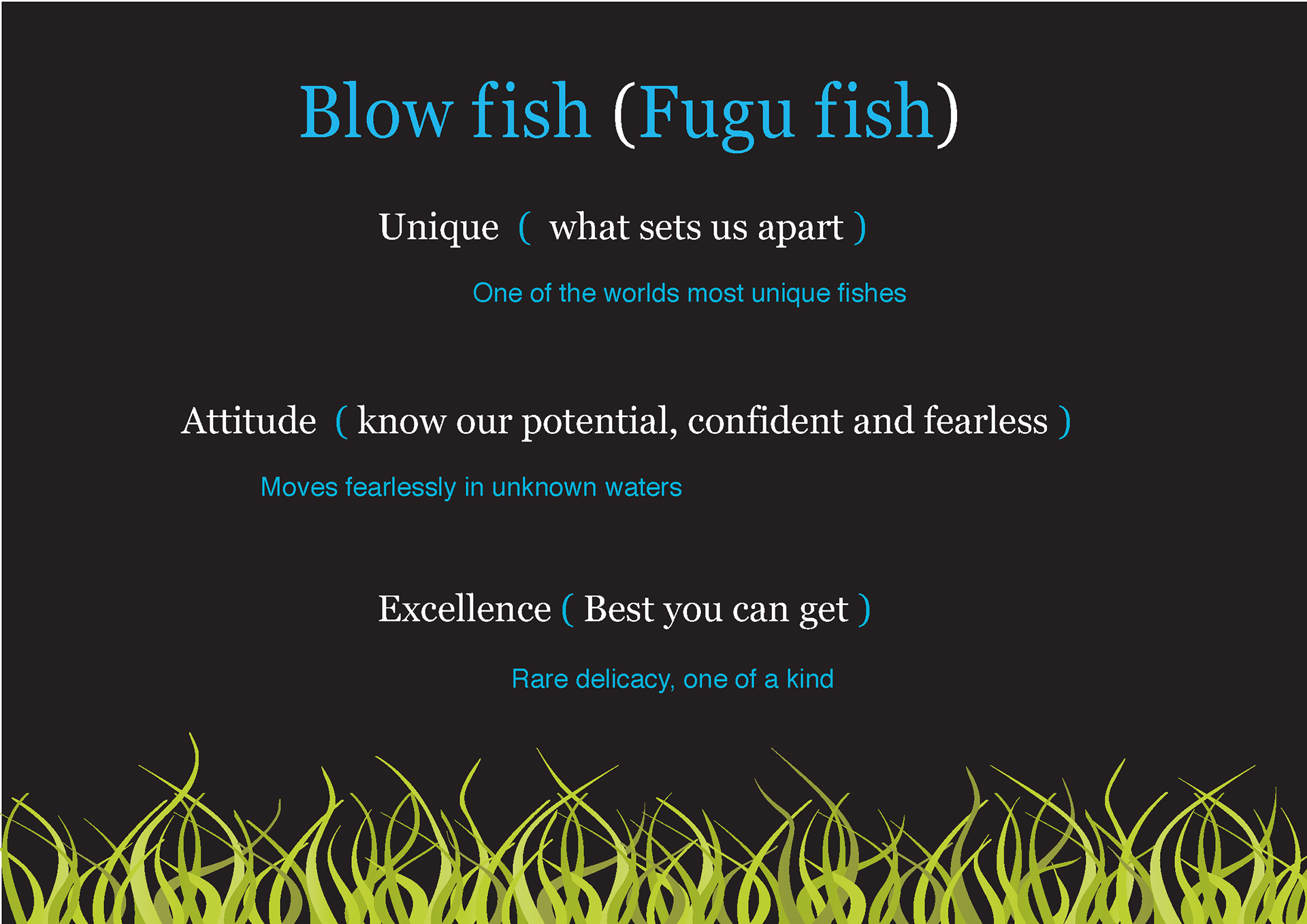 Blow fish (Fugu fish)

Unique ( what sets us apart )

One of the worlds most unique fishes

Attitude ( know our potential, confident and fearless )

Moves fearlessly in unknown waters

Excellence ( Best you can get )

Rare delicacy, one of a kind